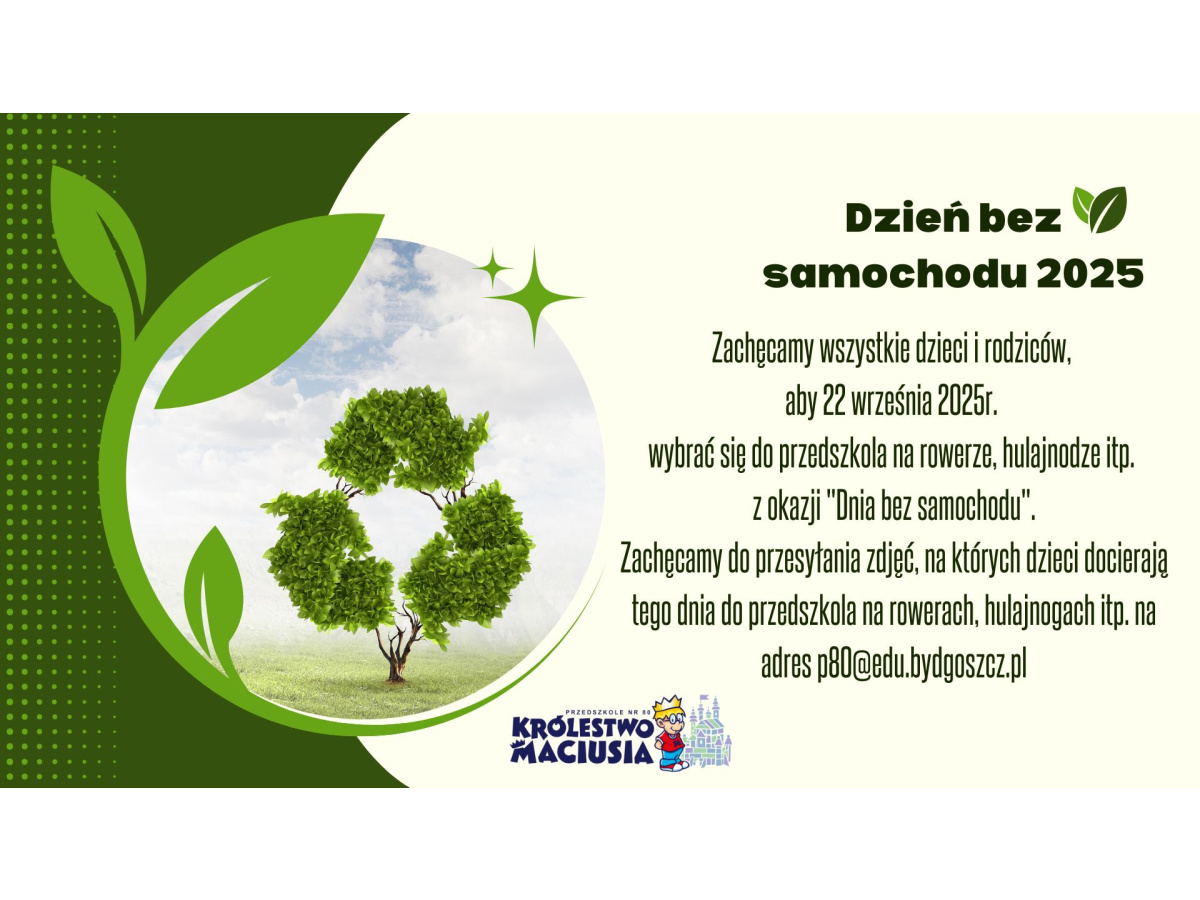 Dzień bez samochodu 2025

Zachęcamy wszystkie dzieci i rodziców, aby 22 września 2025r. wybrać się do przedszkola na rowerze, hulajnodze itp. z okazji "Dnia bez samochodu".
Zachęcamy do przesyłania zdjęć, na których dzieci docierają tego dnia do przedszkola na rowerach, hulajnogach itp. na adres p80@edu.bydgoszcz.pl

PRZEDSZKOLE NR 80
KRÓLESTWO MACIUSIA